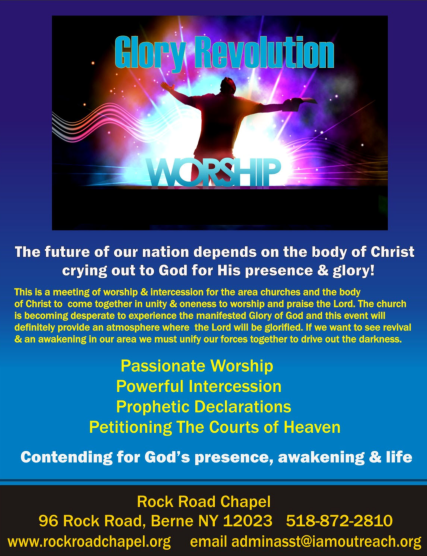 Glory Revolution

WORSHIP

The future of our nation depends on the body of Christ crying out to God for His presence & glory!

This is a meeting of worship & intercession for the area churches and the body of Christ to come together in unity & oneness to worship and praise the Lord. The church is becoming desperate to experience the manifested Glory of God and this event will definitely provide an atmosphere where the Lord will be glorified. If we want to see revival & an awakening in our area we must unify our forces together to drive out the darkness.

Passionate Worship
Powerful Intercession
Prophetic Declarations
Petitioning The Courts of Heaven

Contending for God's presence, awakening & life

Rock Road Chapel
96 Rock Road, Berne NY 12023 518-872-2810
www.rockroadchapel.org email adminasst@iamoutreach.org